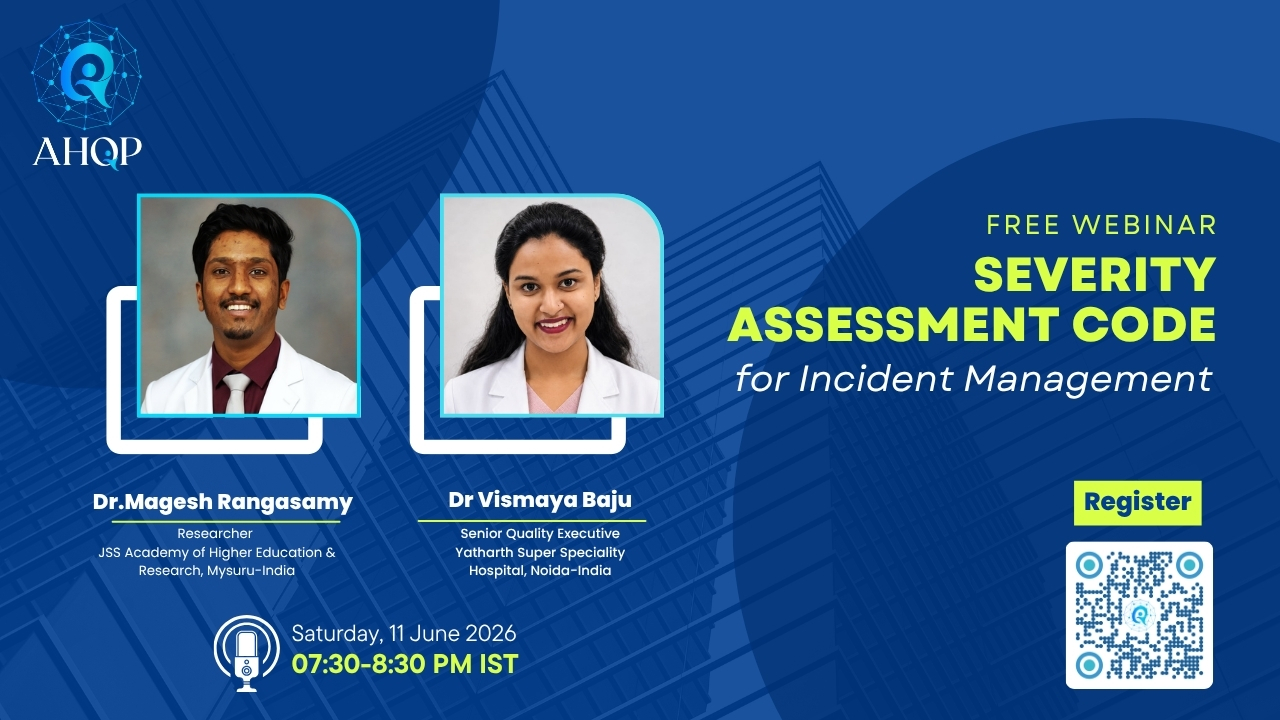 AHQP

FREE WEBINAR

SEVERITY ASSESSMENT CODE

for Incident Management

Dr.Magesh Rangasamy

Researcher
JSS Academy of Higher Education & Research, Mysuru-India

Dr Vismaya Baju

Senior Quality Executive
Yatharth Super Speciality Hospital, Noida-India

Register

Saturday, 11 June 2026
07:30-8:30 PM IST